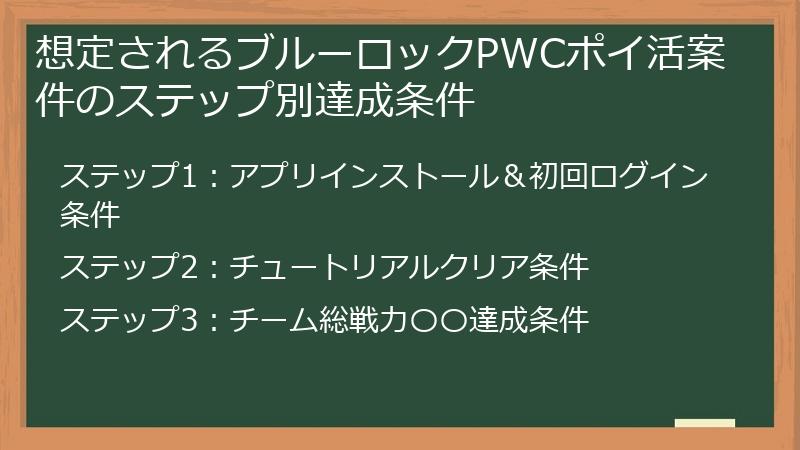 想定されるブルーロックPWCポイ活案件のステップ別達成条件

ステップ1：アプリインストール＆初回ログイン条件

ステップ2：チュートリアルクリア条件

ステップ3：チーム総戦力〇〇達成条件